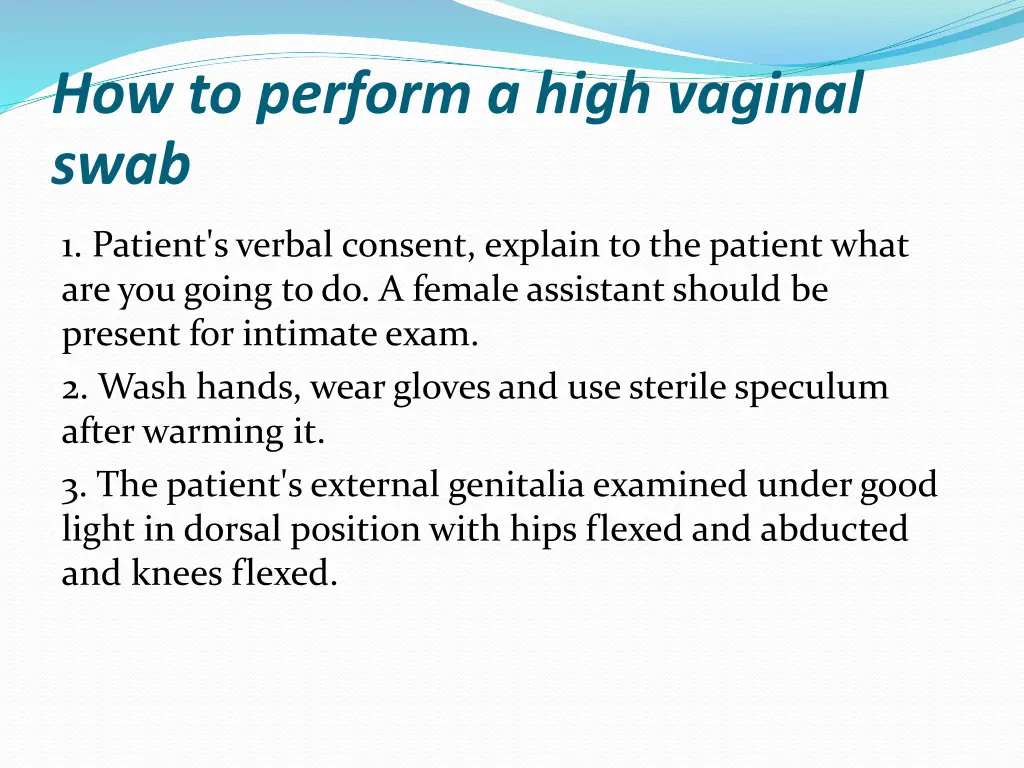 How to perform a high vaginal swab

1. Patient's verbal consent, explain to the patient what are you going to do. A female assistant should be present for intimate exam.

2. Wash hands, wear gloves and use sterile speculum after warming it.

3. The patient's external genitalia examined under good light in dorsal position with hips flexed and abducted and knees flexed.